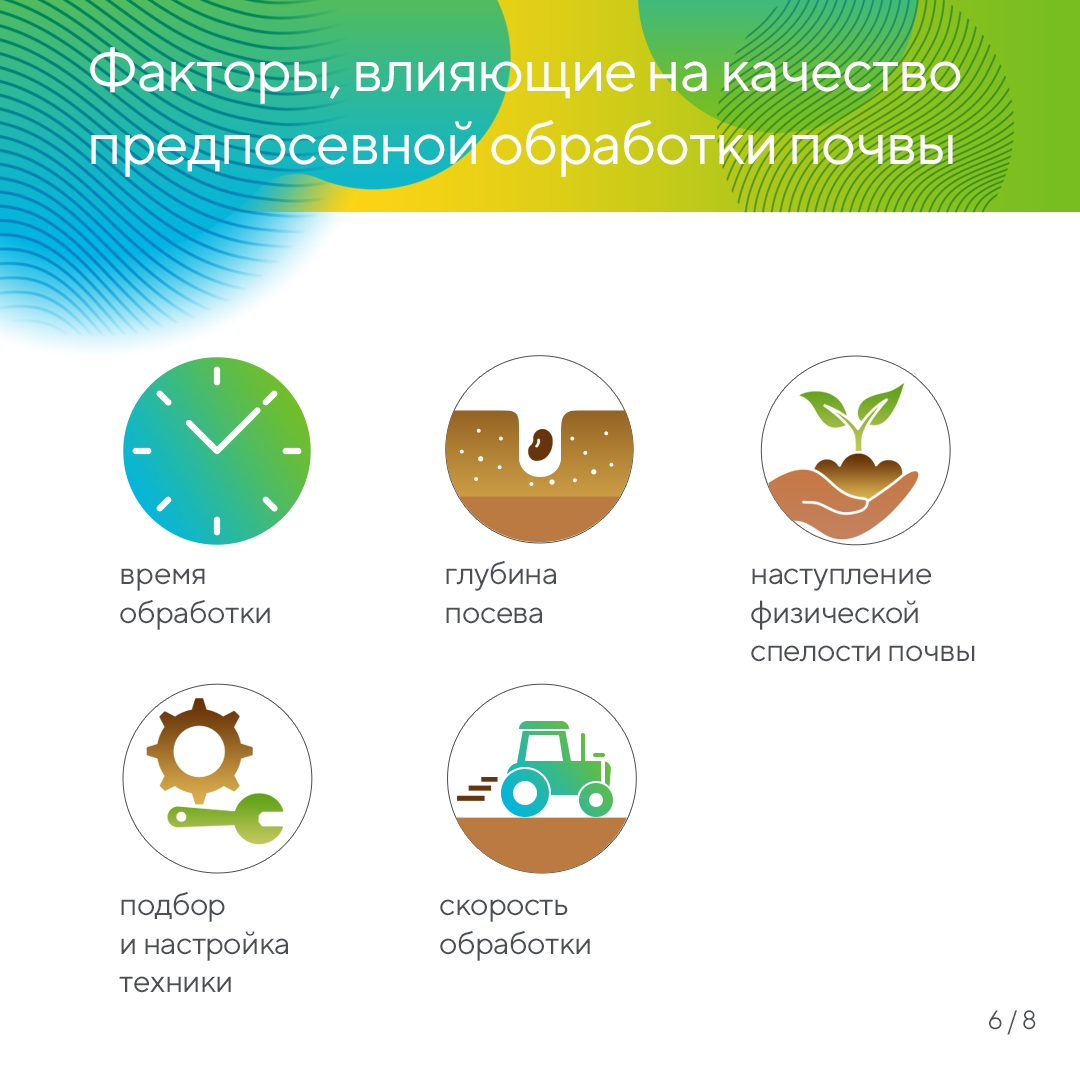 Факторы, влияющие на качество предпосевной обработки почвы

время обработки

глубина посева

наступление физической спелости почвы

подбор и настройка техники

скорость обработки

6 / 8